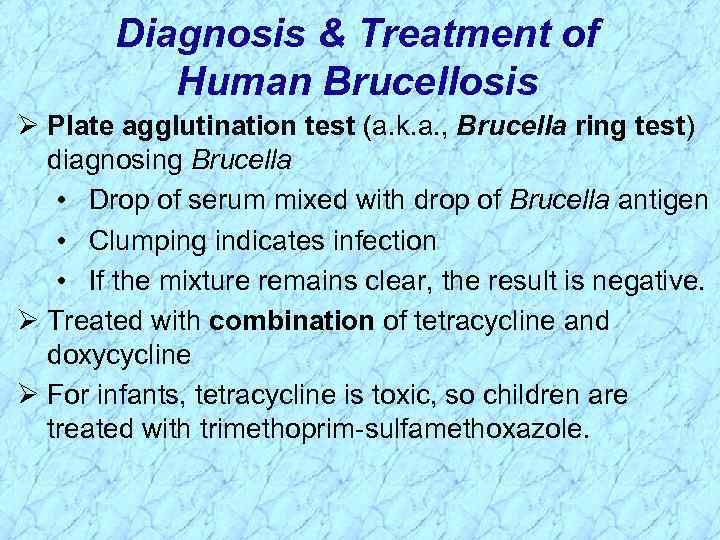 Diagnosis & Treatment of Human Brucellosis

➢ Plate agglutination test (a.k.a., Brucella ring test) diagnosing Brucella

• Drop of serum mixed with drop of Brucella antigen
• Clumping indicates infection
• If the mixture remains clear, the result is negative.

➢ Treated with combination of tetracycline and doxycycline

➢ For infants, tetracycline is toxic, so children are treated with trimethoprim-sulfamethoxazole.